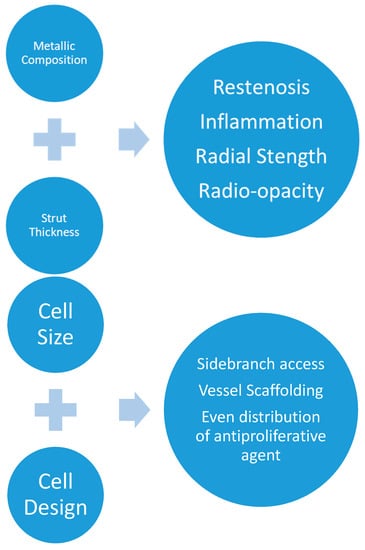 Metallic Composition

Strut Thickness

Restenosis
Inflammation
Radial Stength
Radio-opacity

Cell Size

Cell Design

Sidebranch access
Vessel Scaffolding
Even distribution of antiproliferative agent